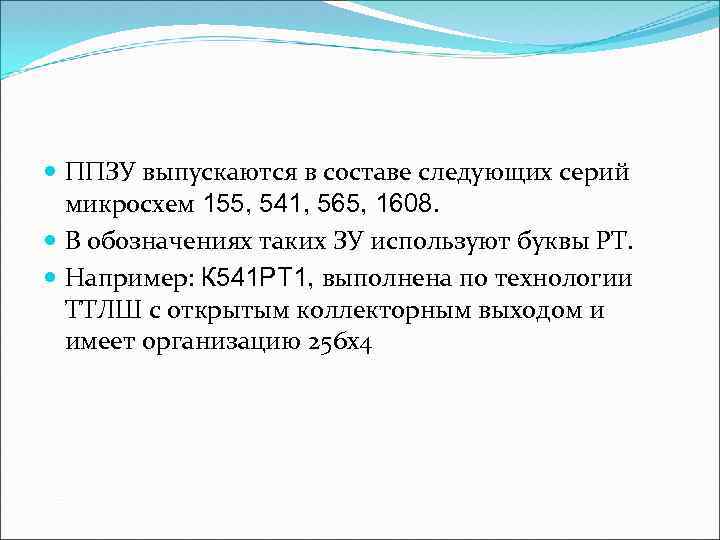 ППЗУ выпускаются в составе следующих серий микросхем 155, 541, 565, 1608.

В обозначениях таких ЗУ используют буквы РТ.

Например: К541РТ1, выполнена по технологии ТТЛШ с открытым коллекторным выходом и имеет организацию 256х4